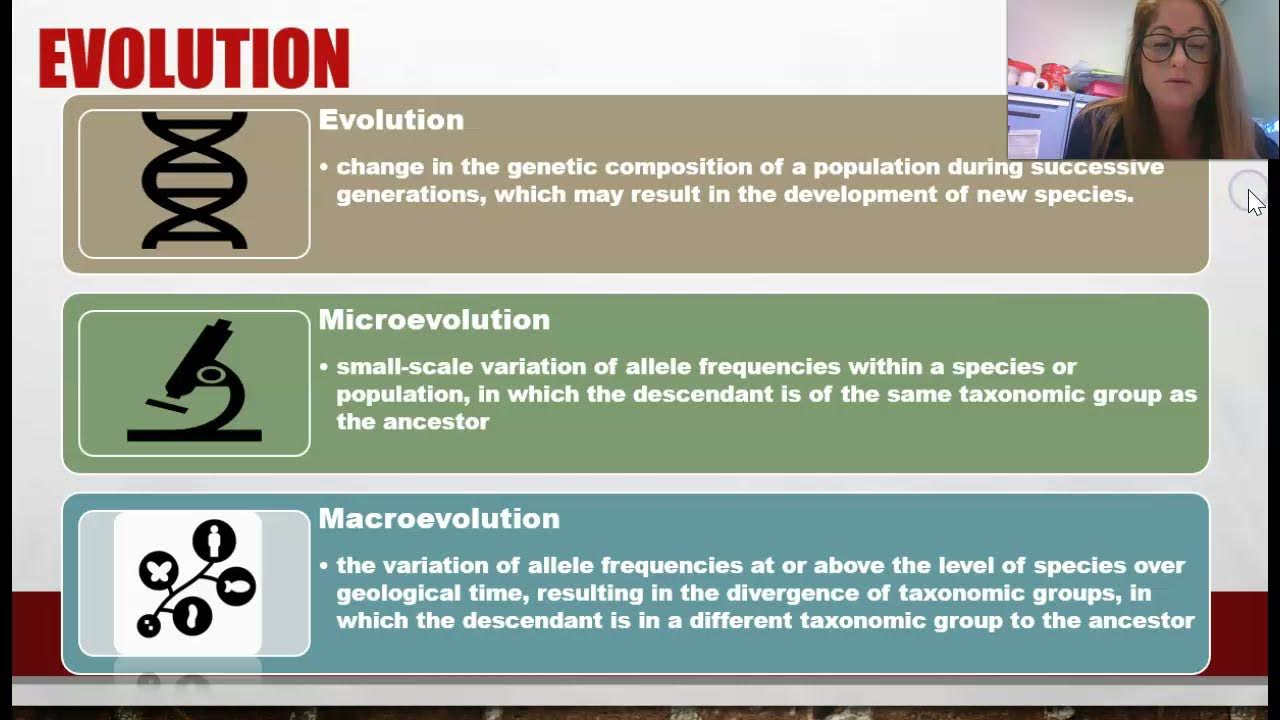 EVOLUTION

Evolution

• change in the genetic composition of a population during successive generations, which may result in the development of new species.

Microevolution

• small-scale variation of allele frequencies within a species or population, in which the descendant is of the same taxonomic group as the ancestor

Macroevolution

• the variation of allele frequencies at or above the level of species over geological time, resulting in the divergence of taxonomic groups, in which the descendant is in a different taxonomic group to the ancestor